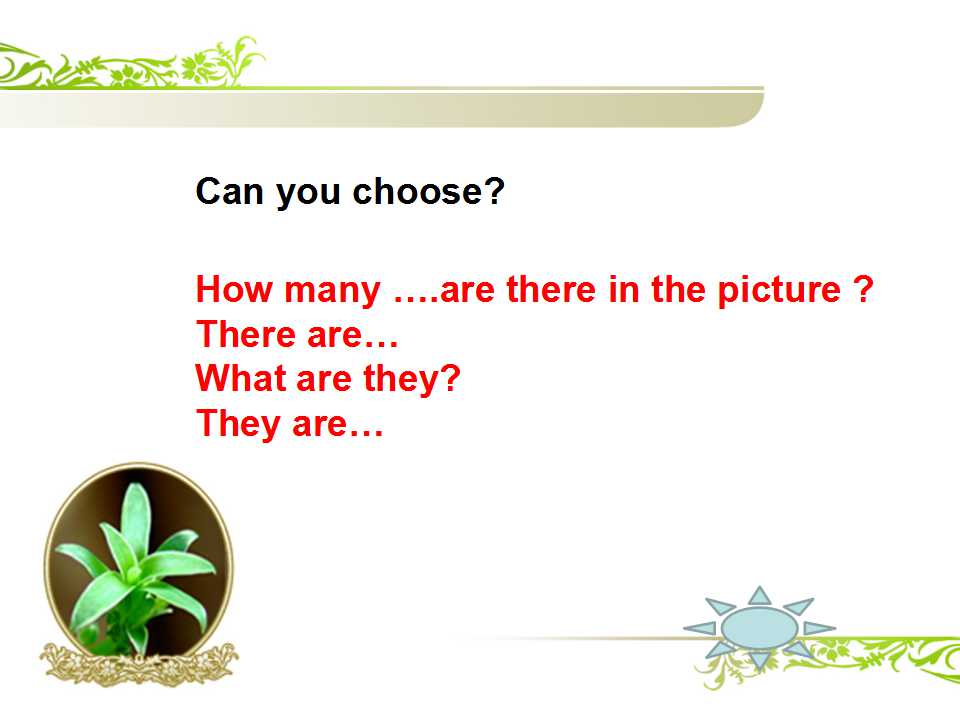 Can you choose?

How many ….are there in the picture ?
There are…
What are they?
They are…